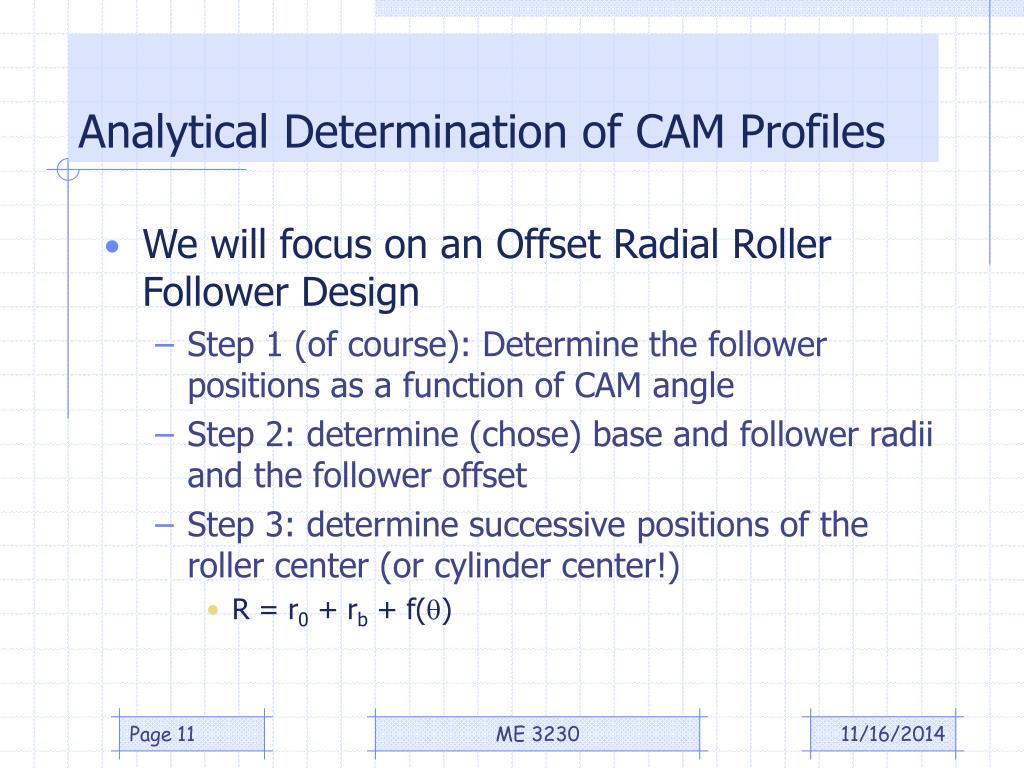 Analytical Determination of CAM Profiles

• We will focus on an Offset Radial Roller Follower Design
– Step 1 (of course): Determine the follower positions as a function of CAM angle
– Step 2: determine (chose) base and follower radii and the follower offset
– Step 3: determine successive positions of the roller center (or cylinder center!)
• $R = r_0 + r_b + f(\theta)$

Page 11

ME 3230

11/16/2014